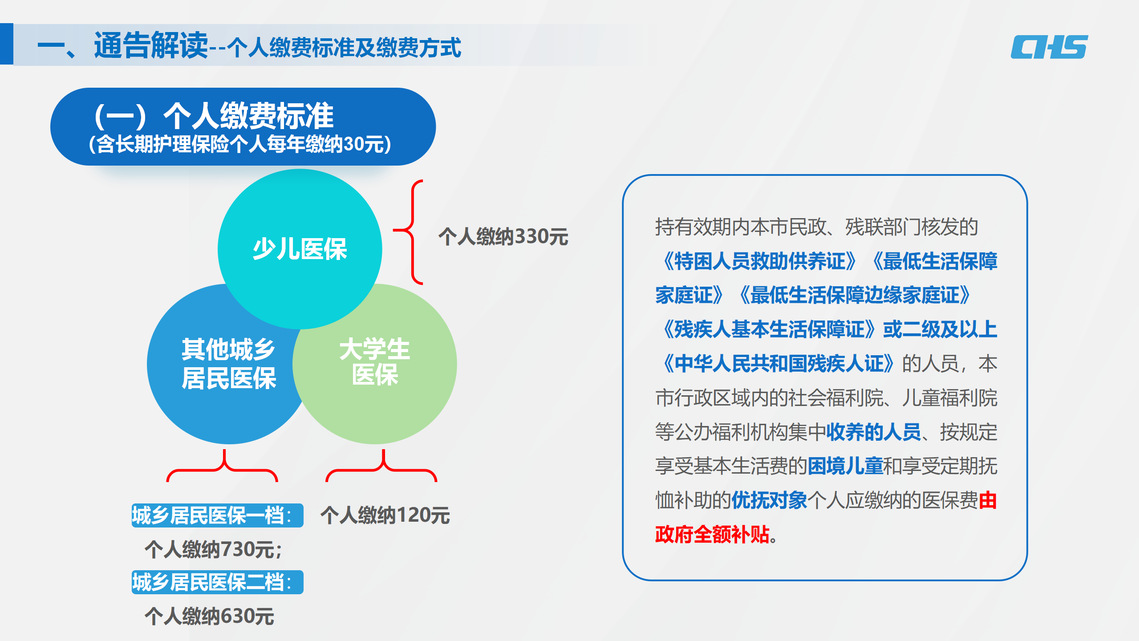 一、通告解读--个人缴费标准及缴费方式

CHS

（一）个人缴费标准
（含长期护理保险个人每年缴纳30元）

少儿医保

个人缴纳330元

其他城乡居民医保

大学生医保

城乡居民医保一档：
个人缴纳730元；
城乡居民医保二档：
个人缴纳630元

个人缴纳120元

持有效期内本市民政、残联部门核发的《特困人员救助供养证》《最低生活保障家庭证》《最低生活保障边缘家庭证》《残疾人基本生活保障证》或二级及以上《中华人民共和国残疾人证》的人员，本市行政区域内的社会福利院、儿童福利院等公办福利机构集中收养的人员、按规定享受基本生活费的困境儿童和享受定期抚恤补助的优抚对象个人应缴纳的医保费由政府全额补贴。